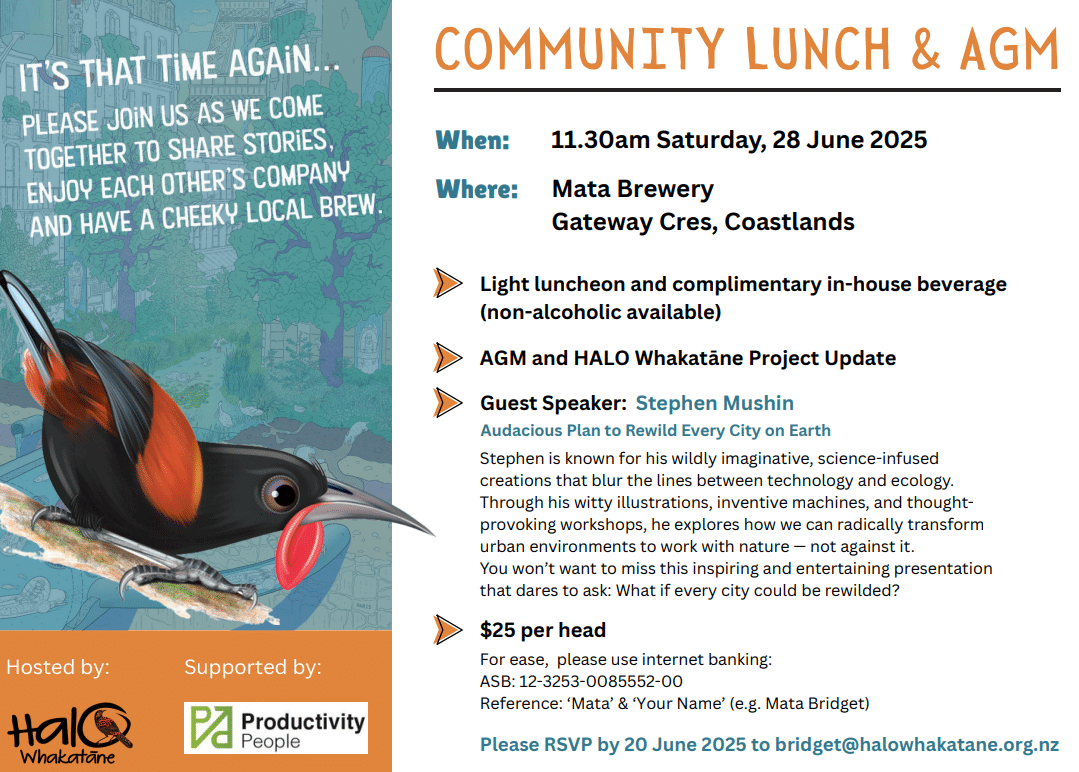 IT'S THAT TIME AGAIN...
PLEASE JOIN US AS WE COME TOGETHER TO SHARE STORIES, ENJOY EACH OTHER'S COMPANY AND HAVE A CHEEKY LOCAL BREW.

Hosted by:
HALO Whakatāne

Supported by:
Productivity People

COMMUNITY LUNCH & AGM

When: 11.30am Saturday, 28 June 2025

Where: Mata Brewery
Gateway Cres, Coastlands

Light luncheon and complimentary in-house beverage (non-alcoholic available)

AGM and HALO Whakatāne Project Update

Guest Speaker: Stephen Mushin
Audacious Plan to Rewild Every City on Earth
Stephen is known for his wildly imaginative, science-infused creations that blur the lines between technology and ecology. Through his witty illustrations, inventive machines, and thought-provoking workshops, he explores how we can radically transform urban environments to work with nature — not against it.
You won't want to miss this inspiring and entertaining presentation that dares to ask: What if every city could be rewilded?

$25 per head
For ease, please use internet banking:
ASB: 12-3253-0085552-00
Reference: 'Mata' & 'Your Name' (e.g. Mata Bridget)

Please RSVP by 20 June 2025 to bridget@halowhakatane.org.nz